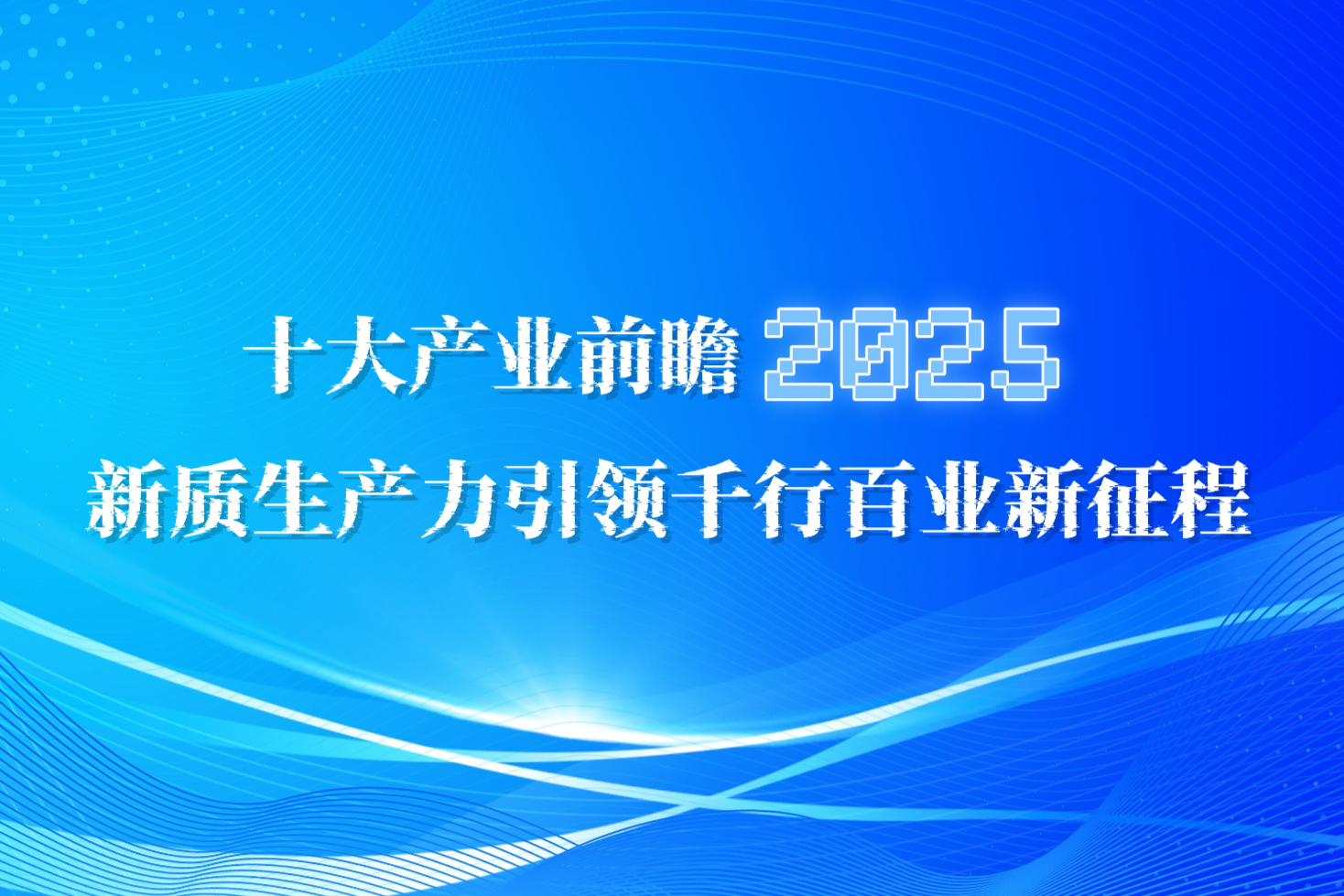 十大产业前瞻 2025
新质生产力引领千行百业新征程